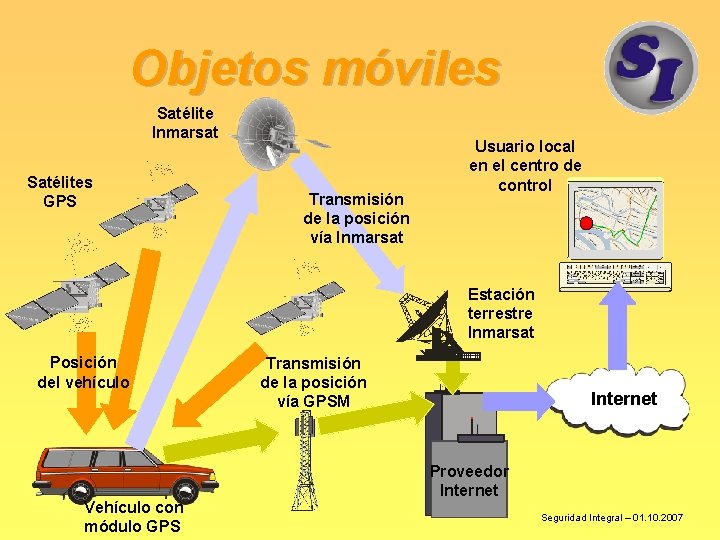 Objetos móviles

SI

Satélite Inmarsat

Satélites GPS

Usuario local en el centro de control

Transmisión de la posición vía Inmarsat

Estación terrestre Inmarsat

Posición del vehículo

Transmisión de la posición vía GPSM

Internet

Proveedor Internet

Vehículo con módulo GPS

Seguridad Integral – 01.10.2007